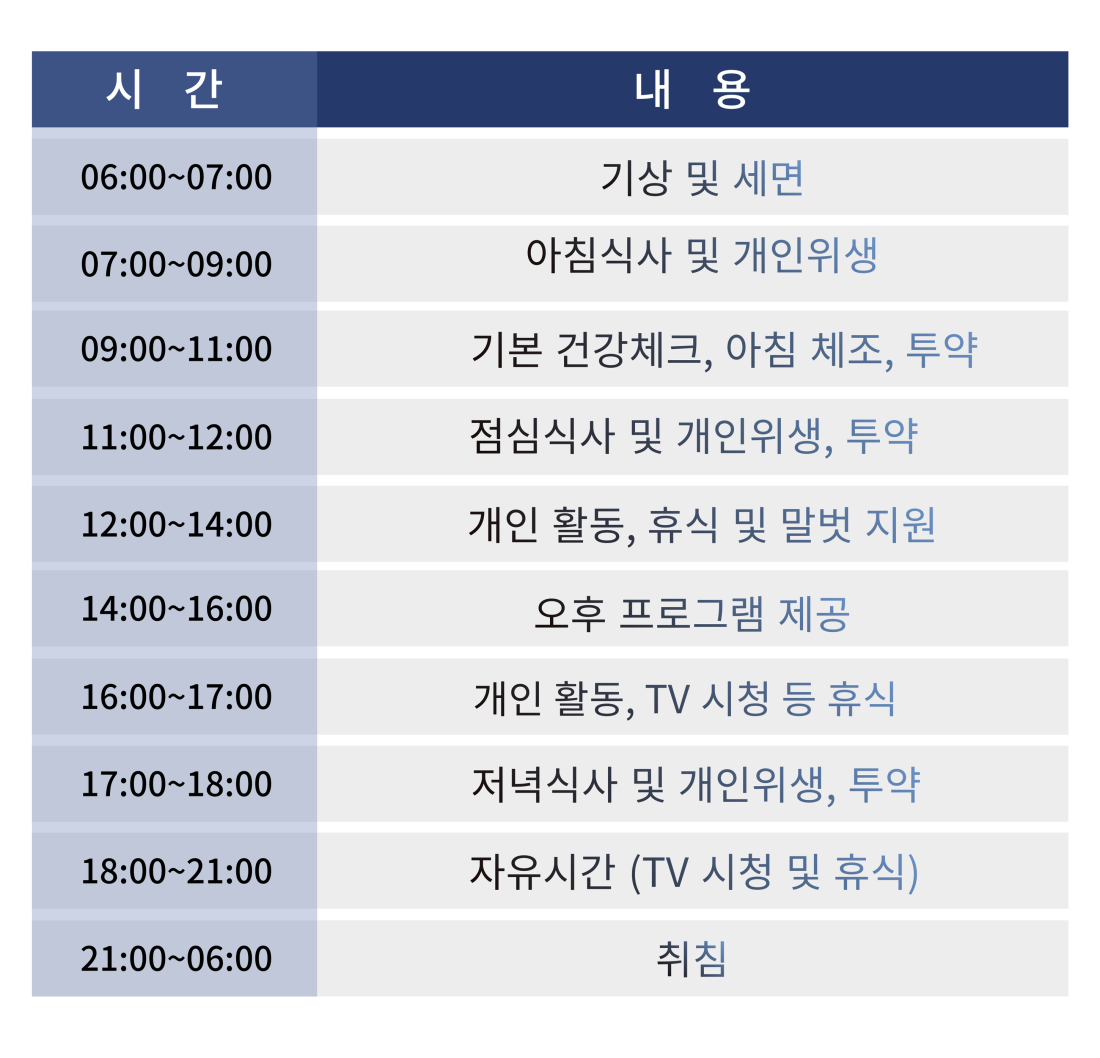 | 시 간 | 내 용 |
|---|---|
| 06:00~07:00 | 기상 및 세면 |
| 07:00~09:00 | 아침식사 및 개인위생 |
| 09:00~11:00 | 기본 건강체크, 아침 체조, 투약 |
| 11:00~12:00 | 점심식사 및 개인위생, 투약 |
| 12:00~14:00 | 개인 활동, 휴식 및 말벗 지원 |
| 14:00~16:00 | 오후 프로그램 제공 |
| 16:00~17:00 | 개인 활동, TV 시청 등 휴식 |
| 17:00~18:00 | 저녁식사 및 개인위생, 투약 |
| 18:00~21:00 | 자유시간 (TV 시청 및 휴식) |
| 21:00~06:00 | 취침 |